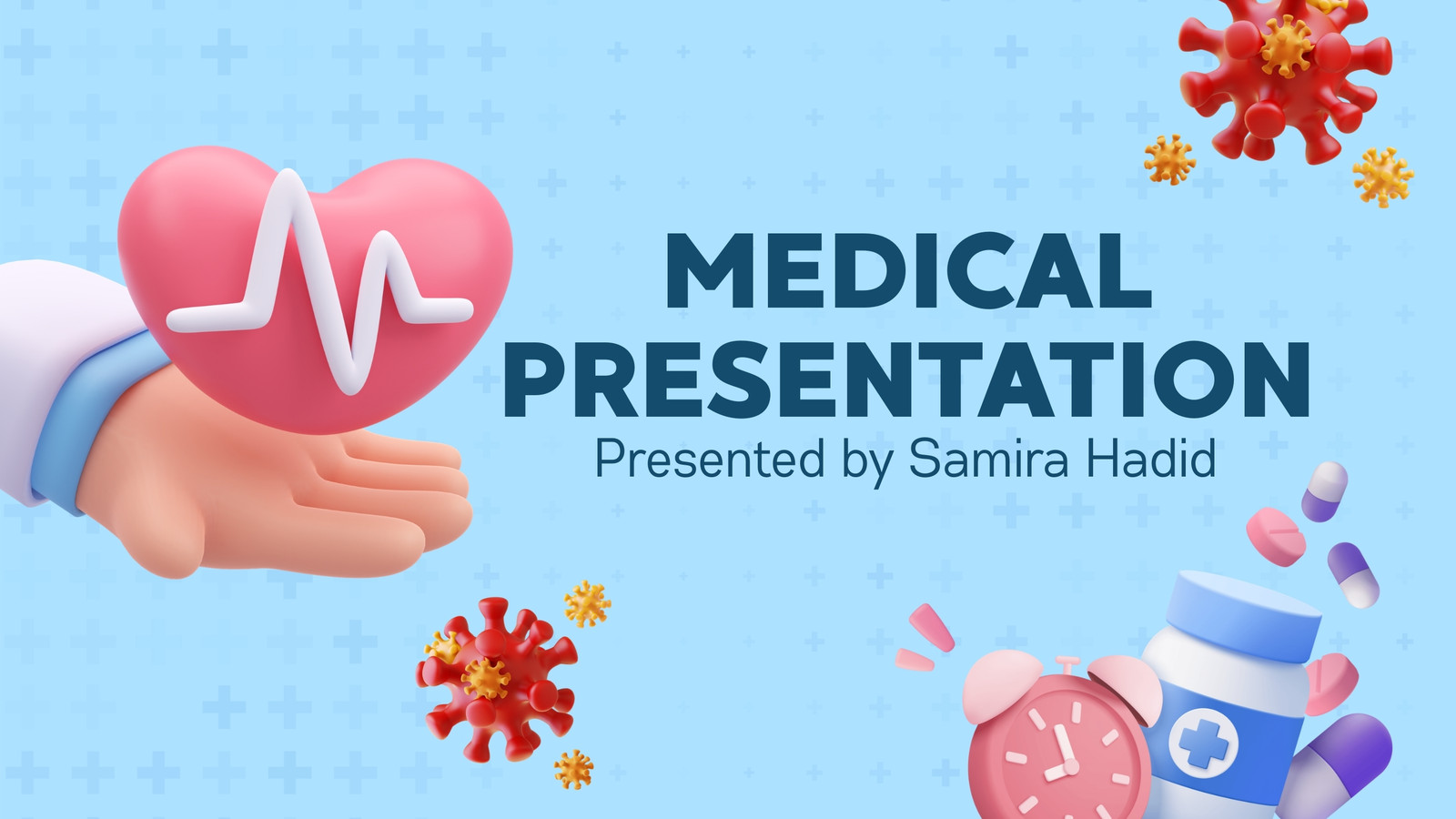 MEDICAL PRESENTATION
Presented by Samira Hadid